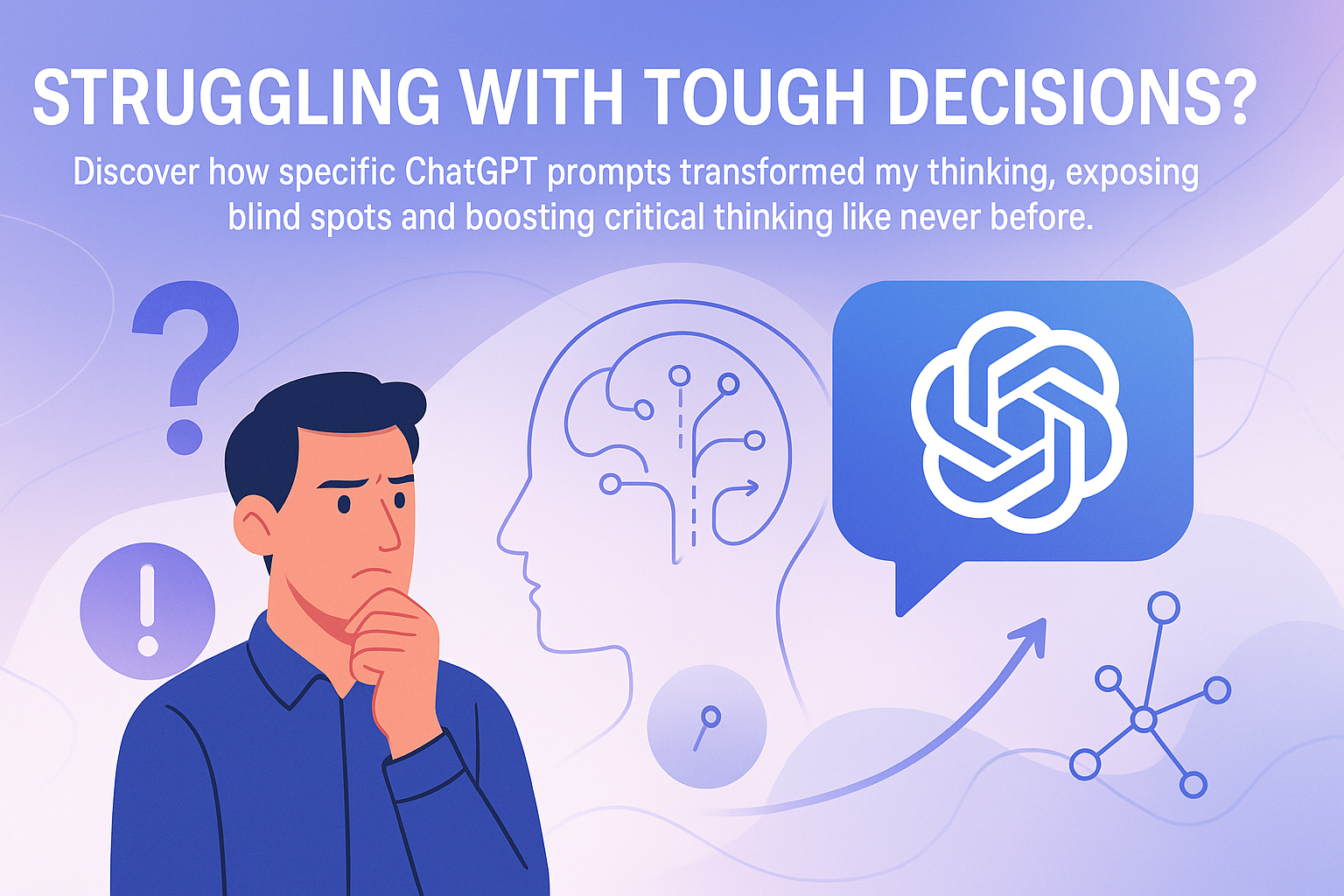 STRUGGLING WITH TOUGH DECISIONS?

Discover how specific ChatGPT prompts transformed my thinking, exposing blind spots and boosting critical thinking like never before.

?

!